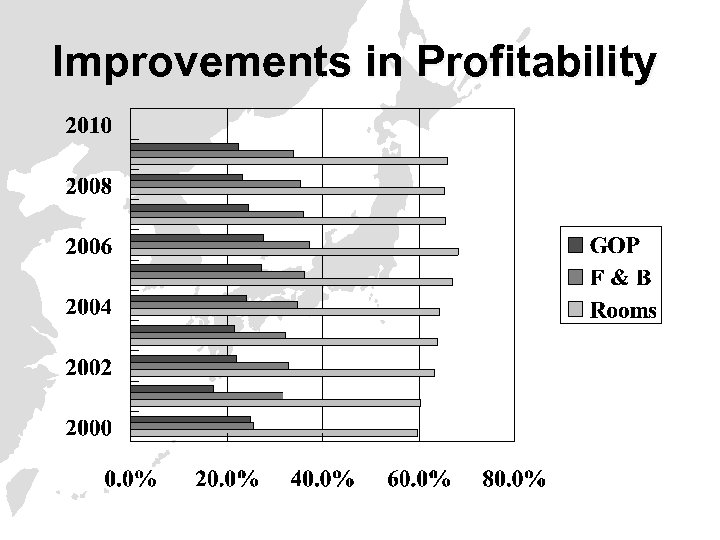 Improvements in Profitability

2010
2008
2006
2004
2002
2000

0.0% 20.0% 40.0% 60.0% 80.0%

GOP
F & B
Rooms